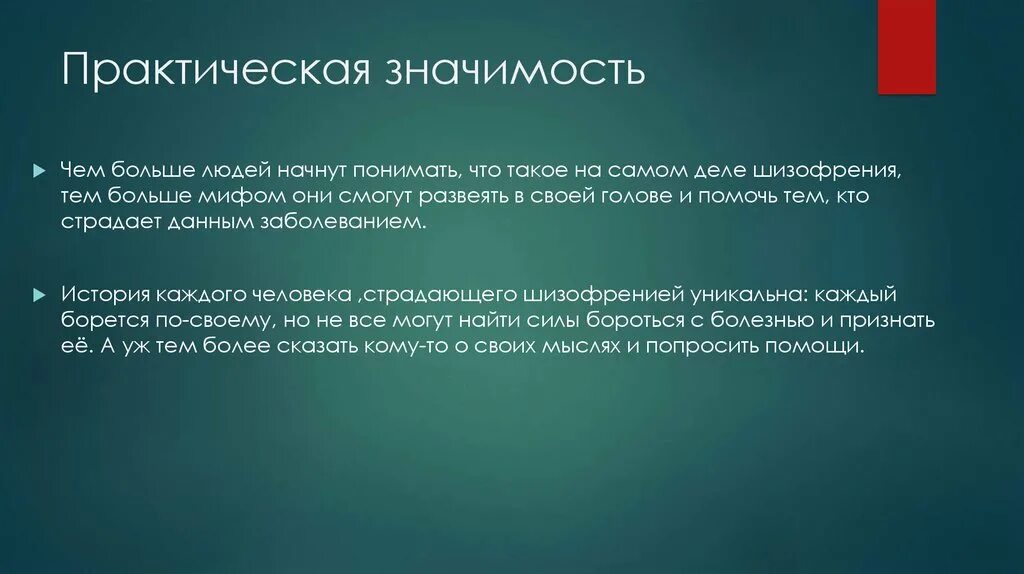 Практическая значимость

Чем больше людей начнут понимать, что такое на самом деле шизофрения, тем больше мифом они смогут развеять в своей голове и помочь тем, кто страдает данным заболеванием.

История каждого человека ,страдающего шизофренией уникальна: каждый борется по-своему, но не все могут найти силы бороться с болезнью и признать её. А уж тем более сказать кому-то о своих мыслях и попросить помощи.